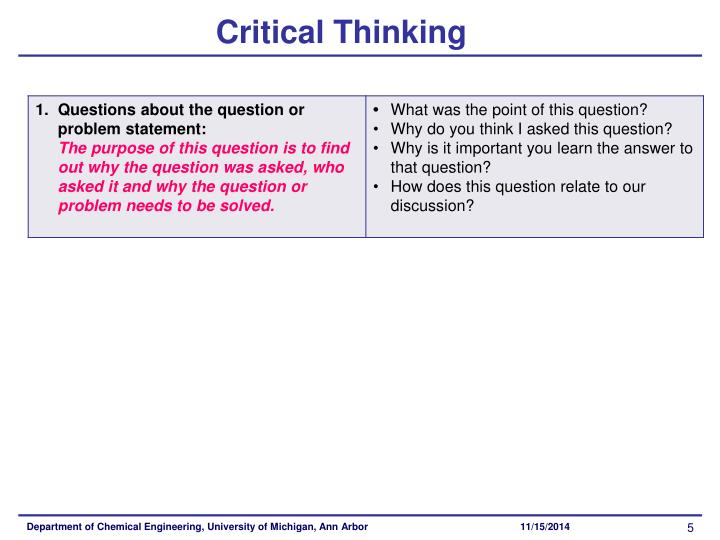 Critical Thinking

| 1. Questions about the question or problem statement: The purpose of this question is to find out why the question was asked, who asked it and why the question or problem needs to be solved. | • What was the point of this question? • Why do you think I asked this question? • Why is it important you learn the answer to that question? • How does this question relate to our discussion? |
|---|---|

Department of Chemical Engineering, University of Michigan, Ann Arbor 11/15/2014 5